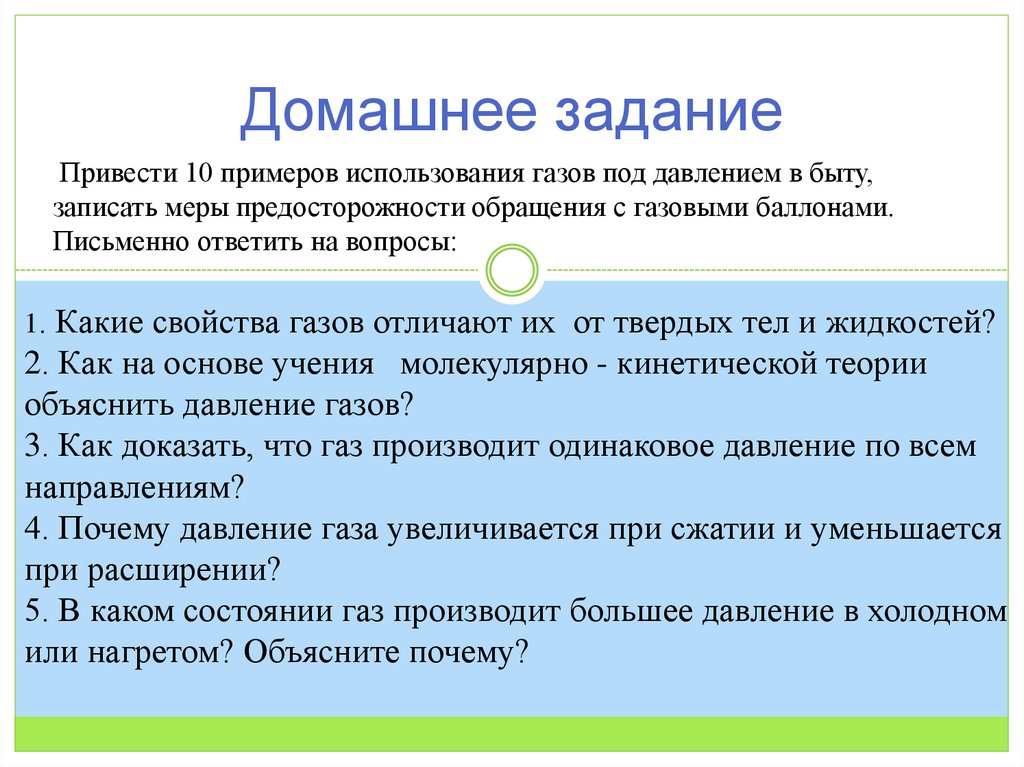 Домашнее задание

Привести 10 примеров использования газов под давлением в быту, записать меры предосторожности обращения с газовыми баллонами. Письменно ответить на вопросы:

1. Какие свойства газов отличают их от твердых тел и жидкостей?
2. Как на основе учения молекулярно - кинетической теории объяснить давление газов?
3. Как доказать, что газ производит одинаковое давление по всем направлениям?
4. Почему давление газа увеличивается при сжатии и уменьшается при расширении?
5. В каком состоянии газ производит большее давление в холодном или нагретом? Объясните почему?